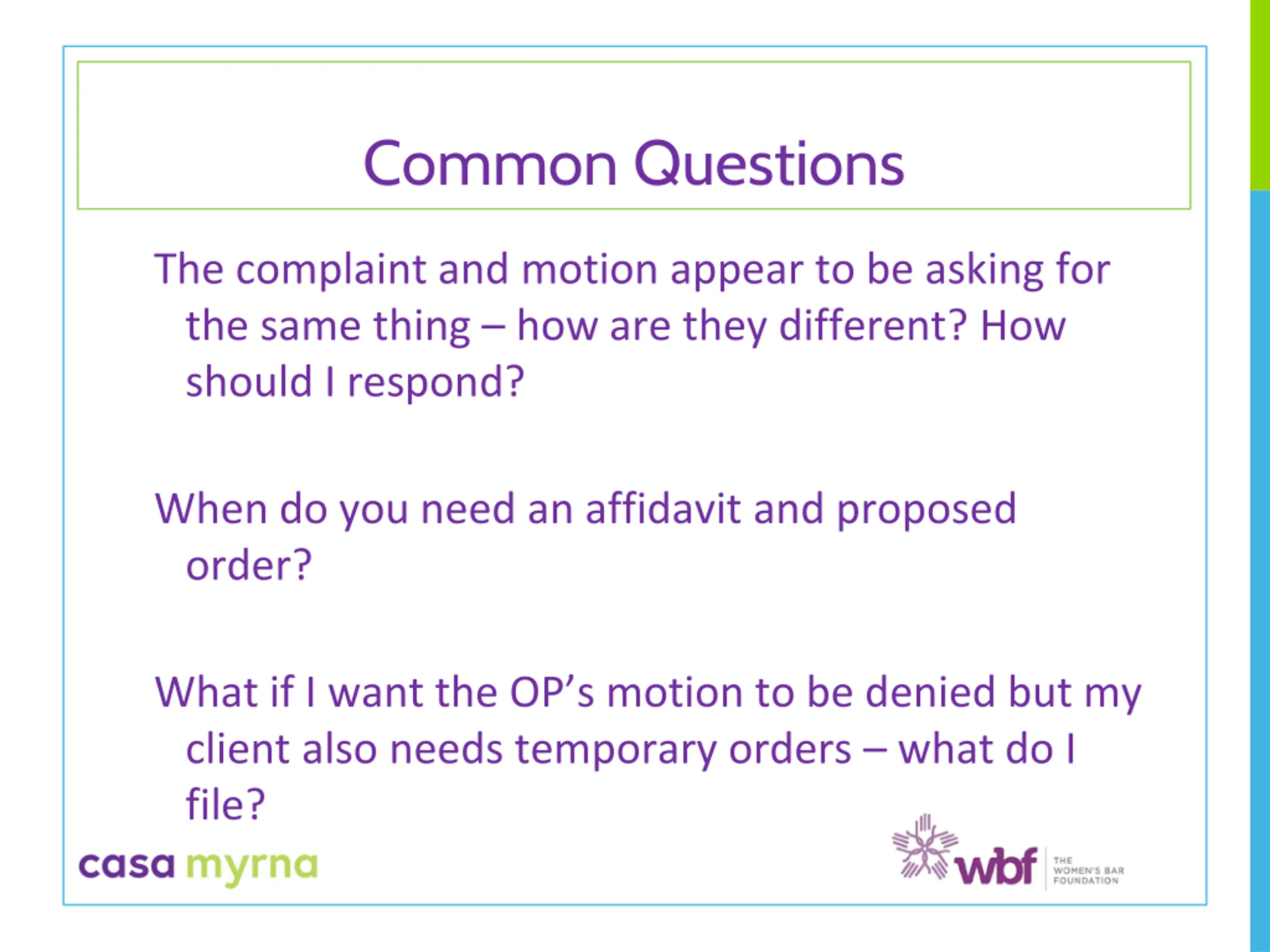 Common Questions

The complaint and motion appear to be asking for the same thing – how are they different? How should I respond?

When do you need an affidavit and proposed order?

What if I want the OP's motion to be denied but my client also needs temporary orders – what do I file?

casa myrna

wbf THE WOMEN'S BAR FOUNDATION